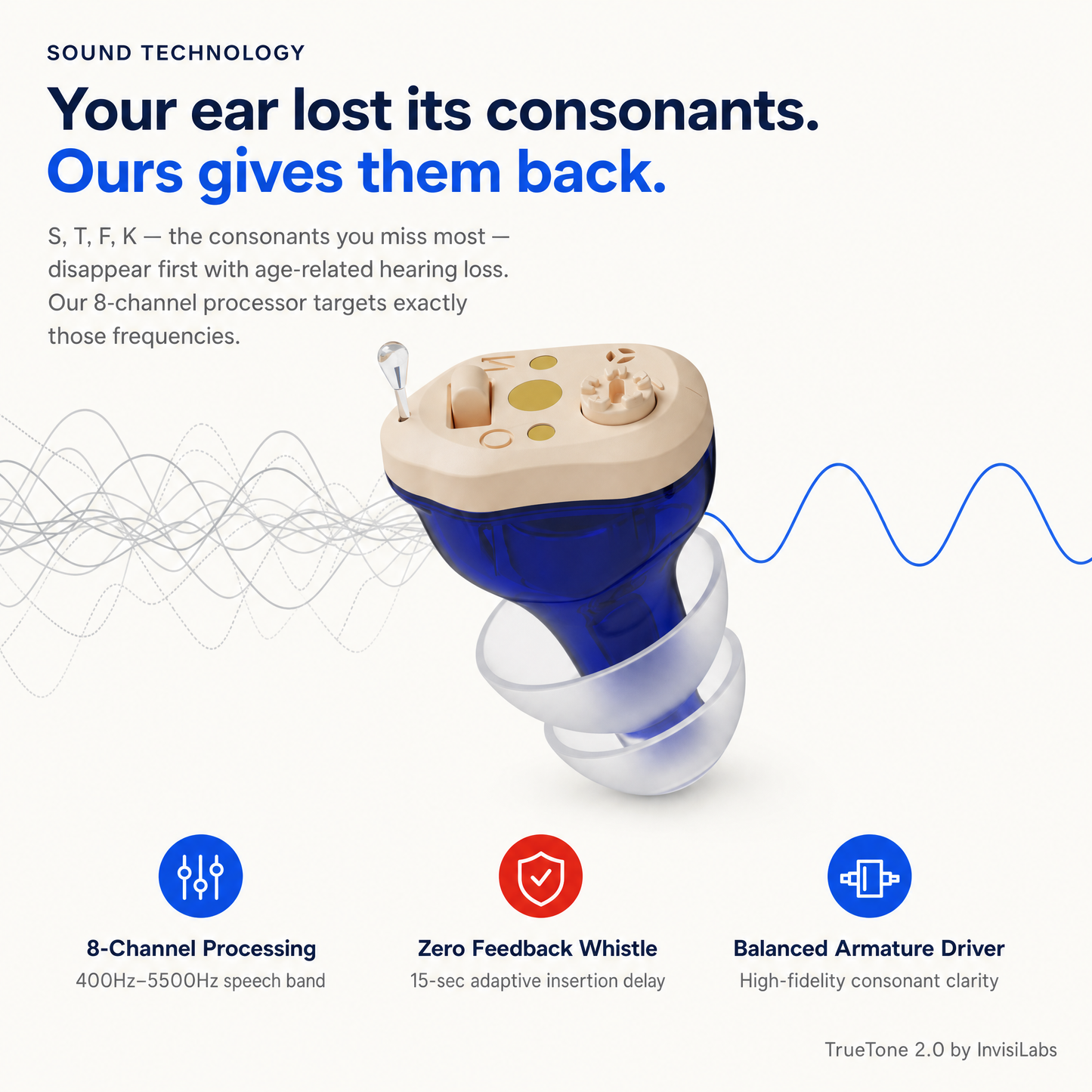 SOUND TECHNOLOGY

Your ear lost its consonants.
Ours gives them back.

S, T, F, K — the consonants you miss most — disappear first with age-related hearing loss. Our 8-channel processor targets exactly those frequencies.

8-Channel Processing
400Hz–5500Hz speech band

Zero Feedback Whistle
15-sec adaptive insertion delay

Balanced Armature Driver
High-fidelity consonant clarity

TrueTone 2.0 by InvisiLabs